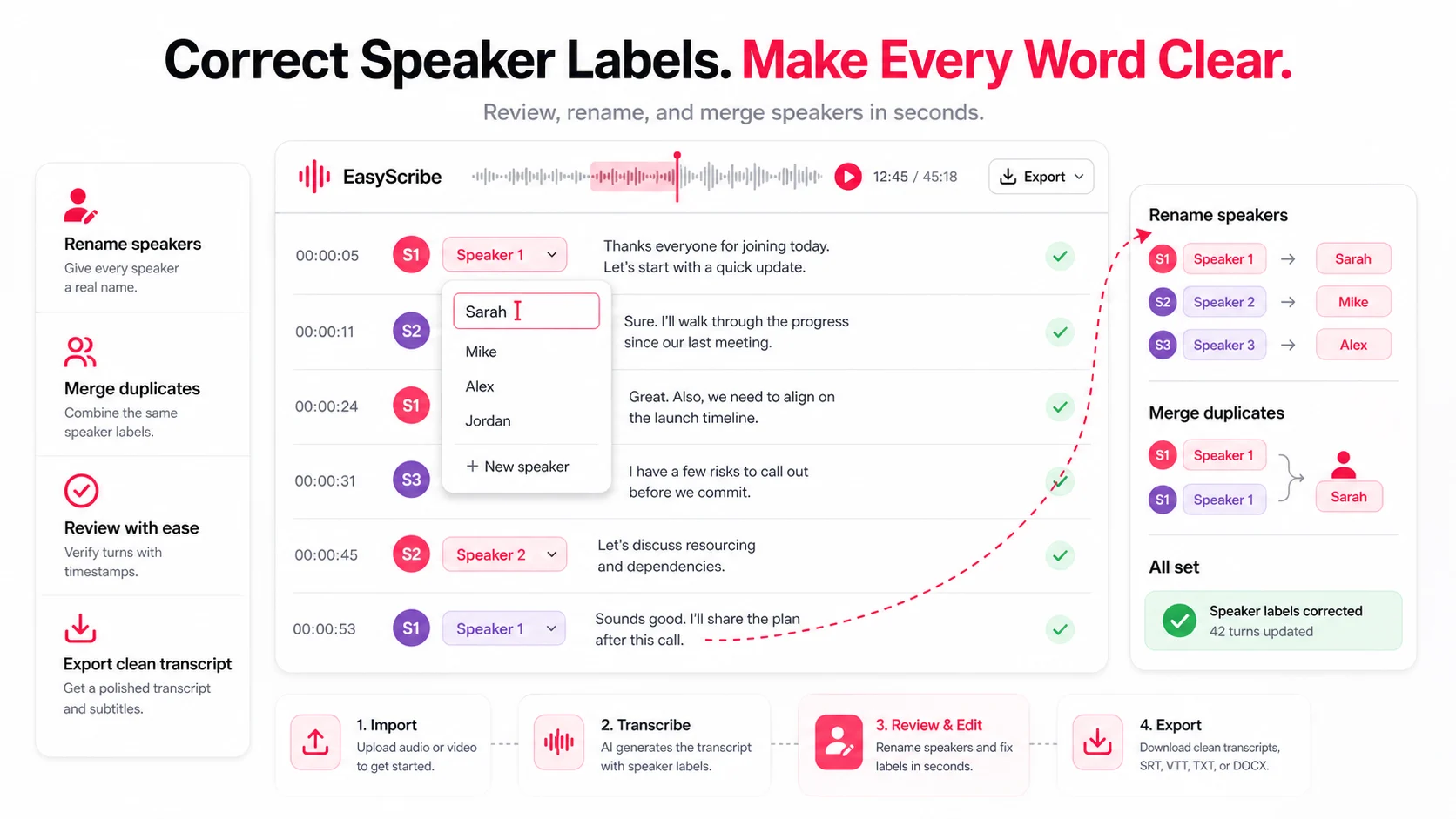 Correct Speaker Labels. Make Every Word Clear.

Review, rename, and merge speakers in seconds.

Rename speakers
Give every speaker a real name.

Merge duplicates
Combine the same speaker labels.

Review with ease
Verify turns with timestamps.

Export clean transcript
Get a polished transcript and subtitles.

EasyScribe 12:45 / 45:18 Export

00:00:05 S1 Speaker 1 Thanks everyone for joining today. Let's start with a quick update.

Sarah
Mike
Alex
Jordan
+ New speaker

00:00:11 S2 Sure. I'll walk through the progress since our last meeting.

00:00:24 S1 Great. Also, we need to align on the launch timeline.

00:00:31 S3 I have a few risks to call out before we commit.

00:00:45 S2 Speaker 2 Let's discuss resourcing and dependencies.

00:00:53 S1 Speaker 1 Sounds good. I'll share the plan after this call.

Rename speakers
S1 Speaker 1 → Sarah
S2 Speaker 2 → Mike
S3 Speaker 3 → Alex

Merge duplicates
S1 Speaker 1
S1 Speaker 1
Sarah

All set
Speaker labels corrected
42 turns updated

1. Import
Upload audio or video to get started.

2. Transcribe
AI generates the transcript with speaker labels.

3. Review & Edit
Rename speakers and fix labels in seconds.

4. Export
Download clean transcripts, SRT, VTT, TXT, or DOCX.